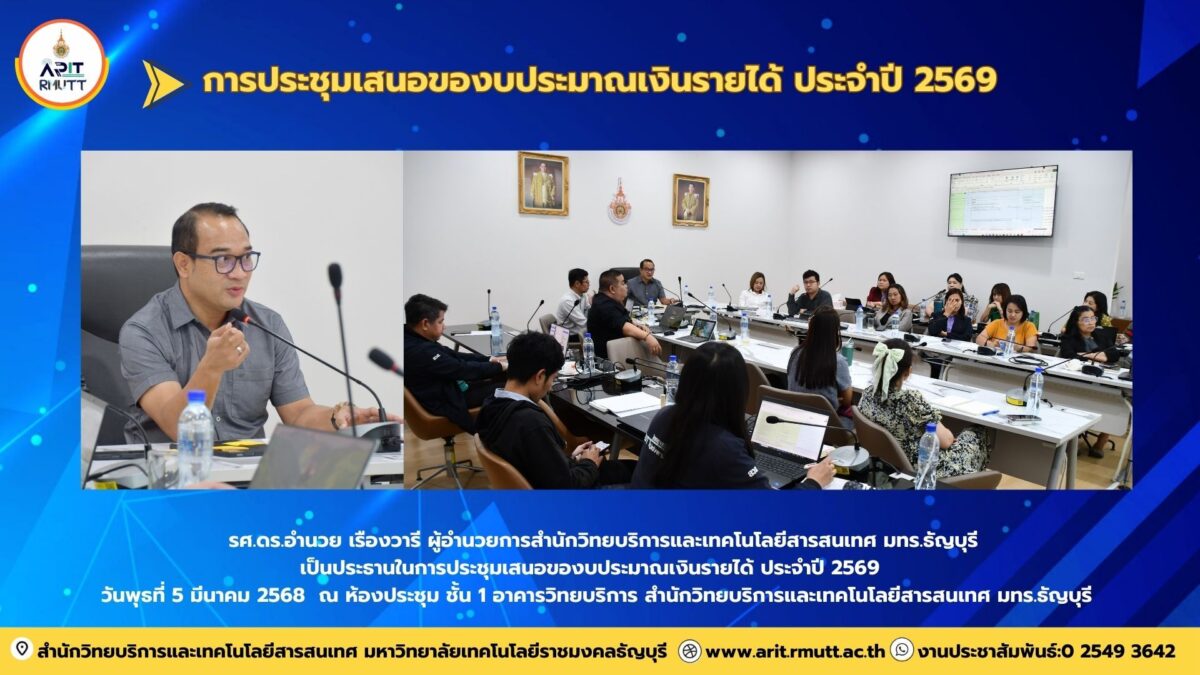 ARIT RMUTT

การประชุมเสนอของบประมาณเงินรายได้ ประจำปี 2569

รศ.ดร.อำนวย เรืองวารี ผู้อำนวยการสำนักวิทยบริการและเทคโนโลยีสารสนเทศ มทร.ธัญบุรี
เป็นประธานในการประชุมเสนอของบประมาณเงินรายได้ ประจำปี 2569
วันพุธที่ 5 มีนาคม 2568 ณ ห้องประชุม ชั้น 1 อาคารวิทยบริการ สำนักวิทยบริการและเทคโนโลยีสารสนเทศ มทร.ธัญบุรี

สำนักวิทยบริการและเทคโนโลยีสารสนเทศ มหาวิทยาลัยเทคโนโลยีราชมงคลธัญบุรี www.arit.rmutt.ac.th งานประชาสัมพันธ์:0 2549 3642